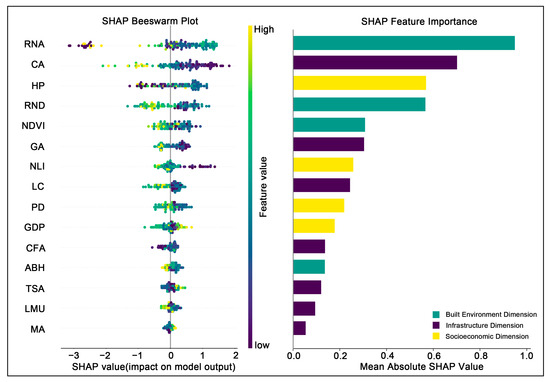 SHAP Beeswarm Plot

RNA
CA
HP
RND
NDVI
GA
NLI
LC
PD
GDP
CFA
ABH
TSA
LMU
MA

−3 −2 −1 0 1 2
SHAP value(impact on model output)

High
Feature value
low

SHAP Feature Importance

Built Environment Dimension
Infrastructure Dimension
Socioeconomic Dimension

0.0 0.2 0.4 0.6 0.8 1.0
Mean Absolute SHAP Value